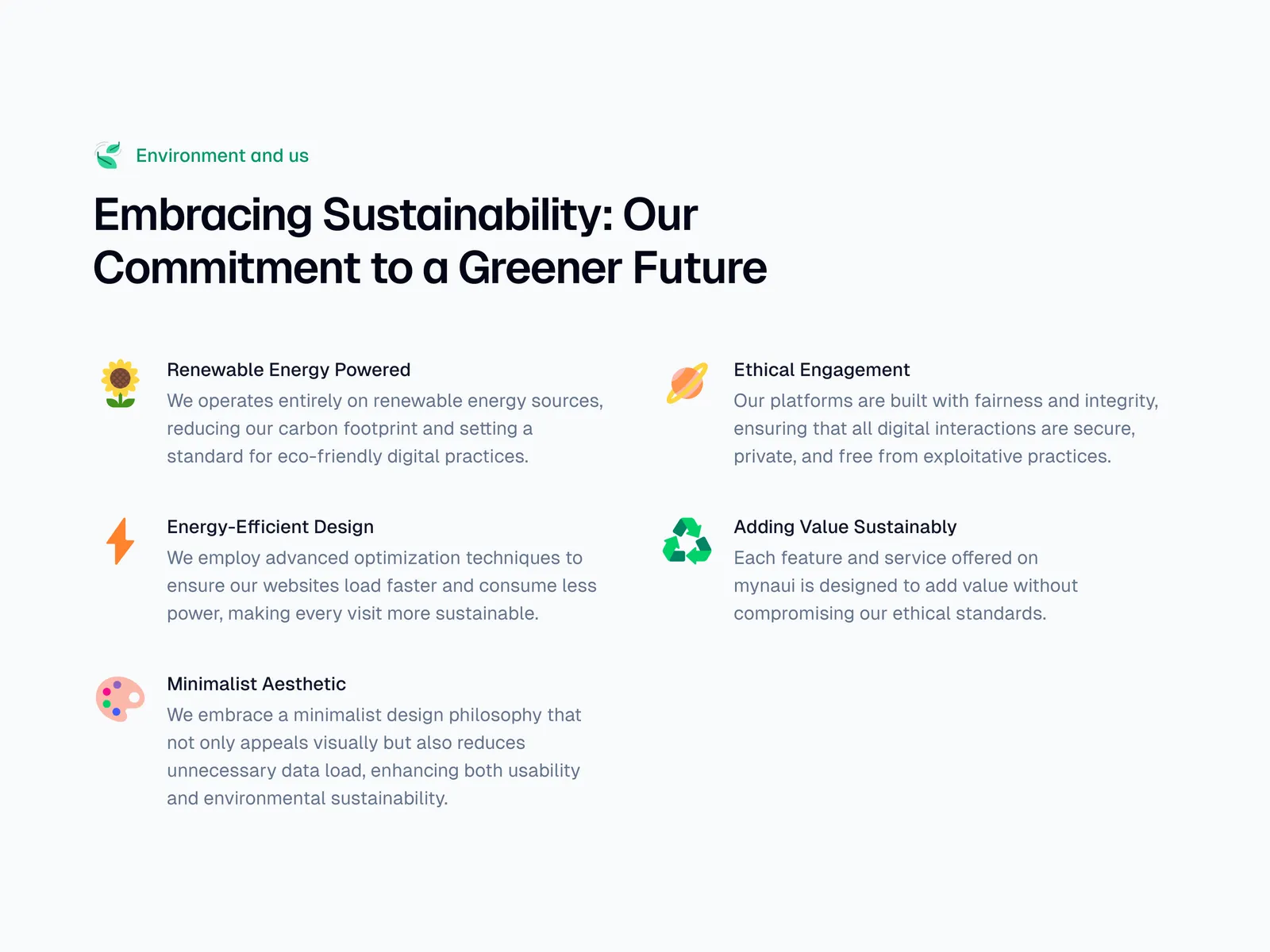 Environment and us

Embracing Sustainability: Our Commitment to a Greener Future

Renewable Energy Powered
We operates entirely on renewable energy sources, reducing our carbon footprint and setting a standard for eco-friendly digital practices.

Energy-Efficient Design
We employ advanced optimization techniques to ensure our websites load faster and consume less power, making every visit more sustainable.

Minimalist Aesthetic
We embrace a minimalist design philosophy that not only appeals visually but also reduces unnecessary data load, enhancing both usability and environmental sustainability.

Ethical Engagement
Our platforms are built with fairness and integrity, ensuring that all digital interactions are secure, private, and free from exploitative practices.

Adding Value Sustainably
Each feature and service offered on mynaui is designed to add value without compromising our ethical standards.